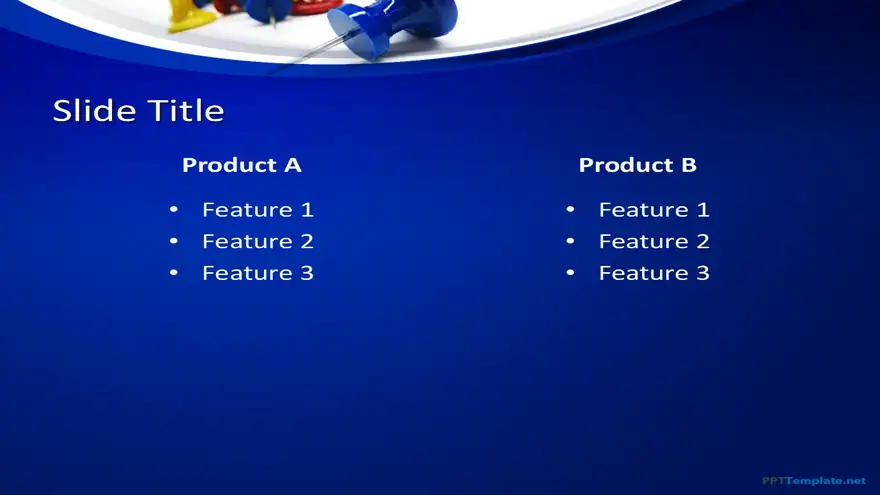 Slide Title

Product A

• Feature 1
• Feature 2
• Feature 3

Product B

• Feature 1
• Feature 2
• Feature 3

PPTTemplate.net